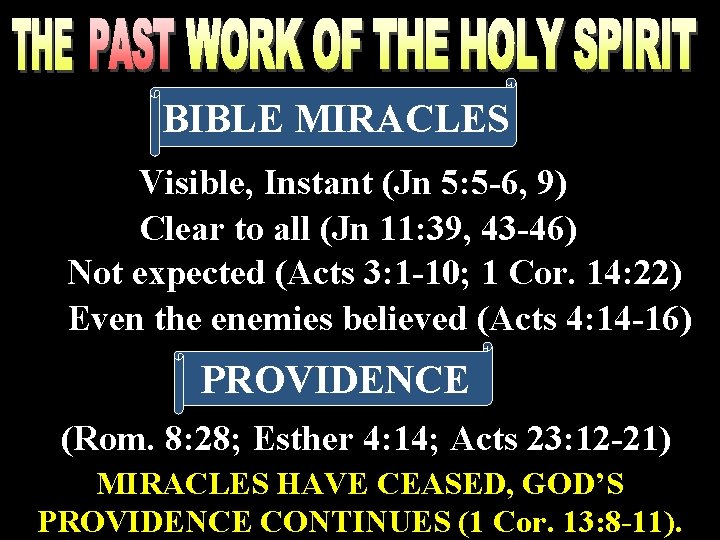 THE PAST WORK OF THE HOLY SPIRIT

BIBLE MIRACLES

Visible, Instant (Jn 5:5-6, 9)
Clear to all (Jn 11:39, 43-46)
Not expected (Acts 3:1-10; 1 Cor. 14:22)
Even the enemies believed (Acts 4:14-16)

PROVIDENCE

(Rom. 8:28; Esther 4:14; Acts 23:12-21)

MIRACLES HAVE CEASED, GOD'S PROVIDENCE CONTINUES (1 Cor. 13:8-11).